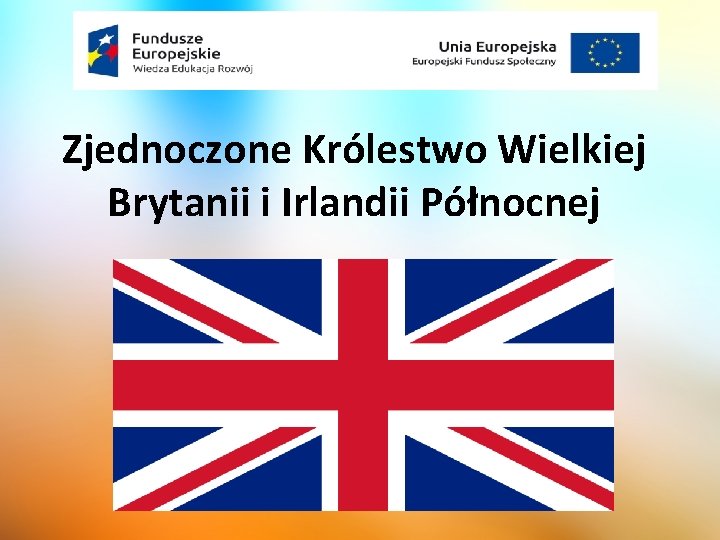 Fundusze Europejskie
Wiedza Edukacja Rozwój

Unia Europejska
Europejski Fundusz Społeczny

Zjednoczone Królestwo Wielkiej Brytanii i Irlandii Północnej